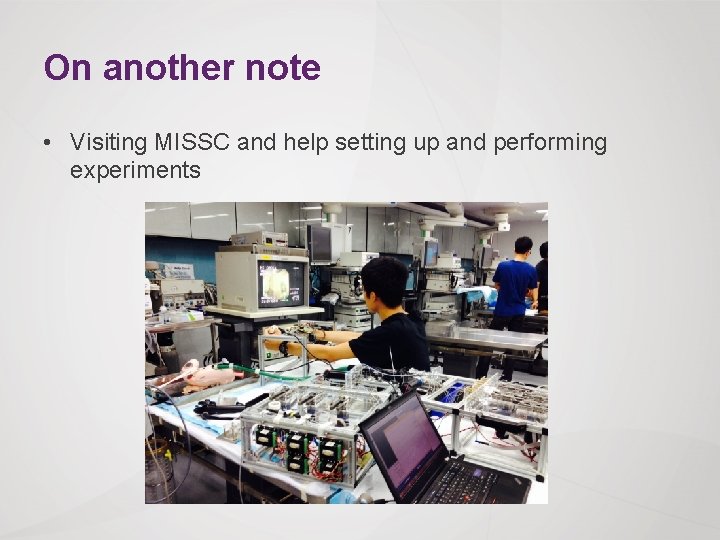 On another note

• Visiting MISSC and help setting up and performing experiments